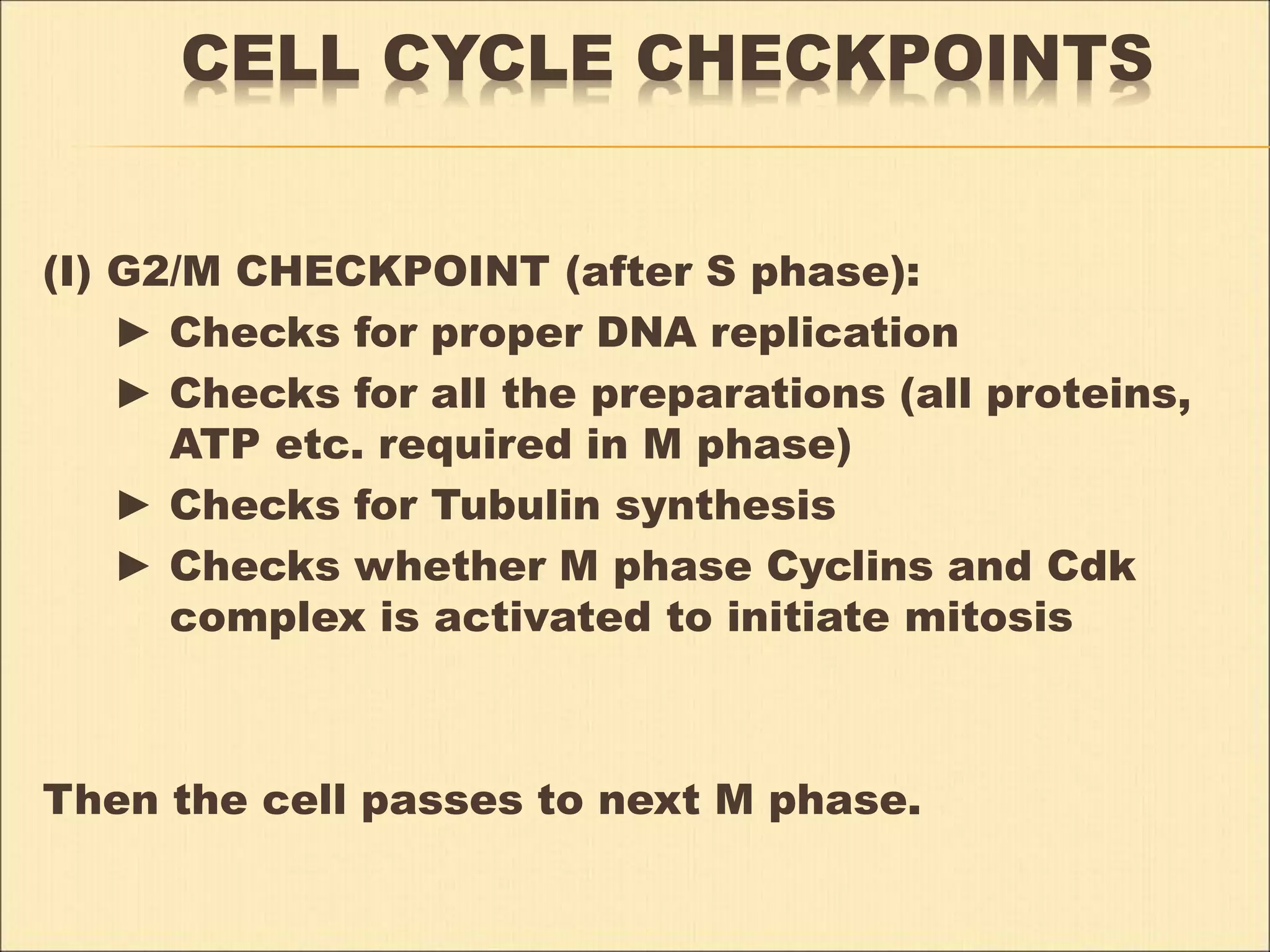 CELL CYCLE CHECKPOINTS

(I) G2/M CHECKPOINT (after S phase):

► Checks for proper DNA replication
► Checks for all the preparations (all proteins, ATP etc. required in M phase)
► Checks for Tubulin synthesis
► Checks whether M phase Cyclins and Cdk complex is activated to initiate mitosis

Then the cell passes to next M phase.